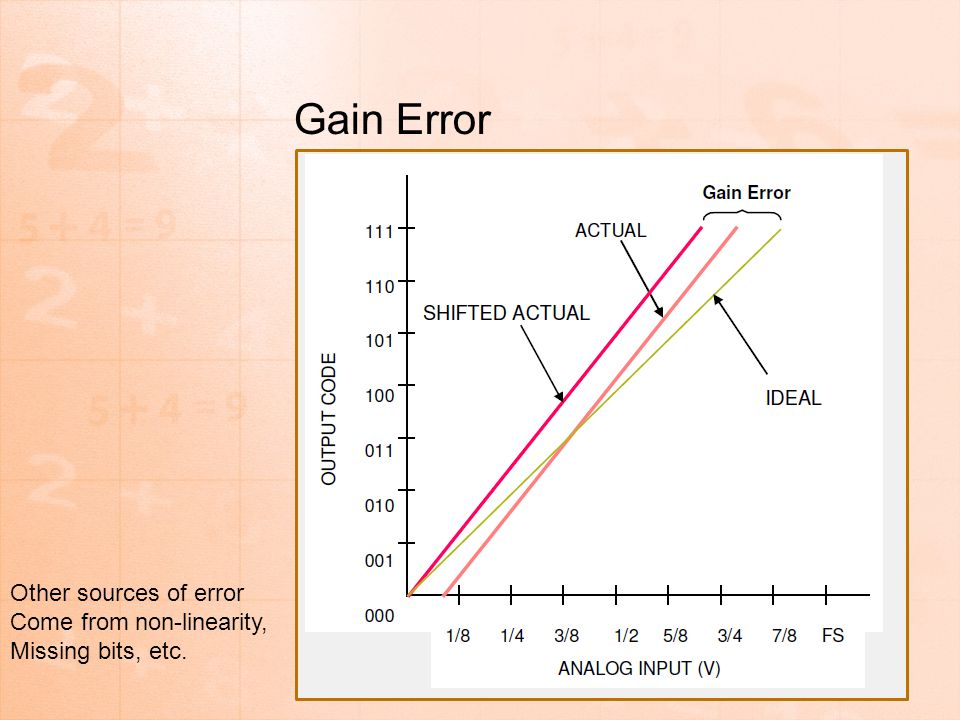 Gain Error

Gain Error

ACTUAL

SHIFTED ACTUAL

IDEAL

OUTPUT CODE

111
110
101
100
011
010
001
000

1/8 1/4 3/8 1/2 5/8 3/4 7/8 FS

ANALOG INPUT (V)

Other sources of error Come from non-linearity, Missing bits, etc.